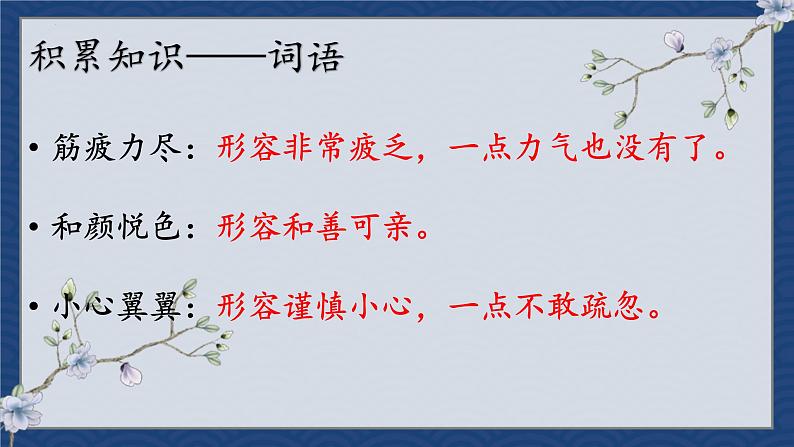 积累知识——词语

• 筋疲力尽：形容非常疲乏，一点力气也没有了。

• 和颜悦色：形容和善可亲。

• 小心翼翼：形容谨慎小心，一点不敢疏忽。